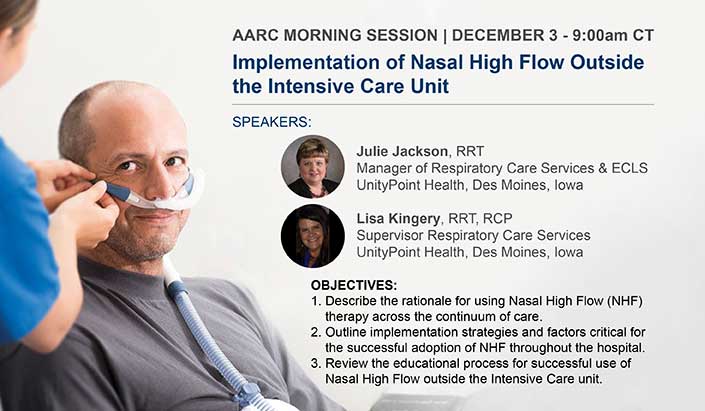 AARC MORNING SESSION | DECEMBER 3 - 9:00am CT

Implementation of Nasal High Flow Outside the Intensive Care Unit

SPEAKERS:

Julie Jackson, RRT
Manager of Respiratory Care Services & ECLS
UnityPoint Health, Des Moines, Iowa

Lisa Kingery, RRT, RCP
Supervisor Respiratory Care Services
UnityPoint Health, Des Moines, Iowa

OBJECTIVES:
1. Describe the rationale for using Nasal High Flow (NHF) therapy across the continuum of care.
2. Outline implementation strategies and factors critical for the successful adoption of NHF throughout the hospital.
3. Review the educational process for successful use of Nasal High Flow outside the Intensive Care unit.